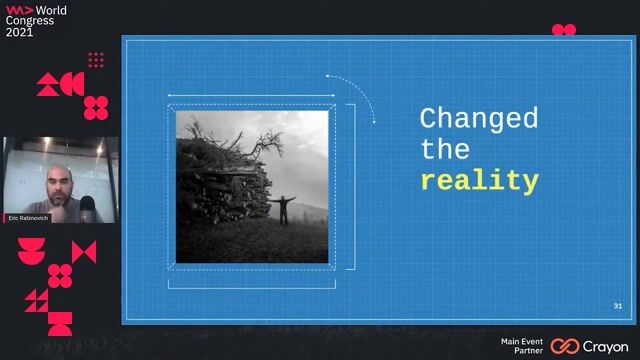 World Congress 2021

Eric Rabinovich

Changed the reality

31

Main Event Partner Crayon